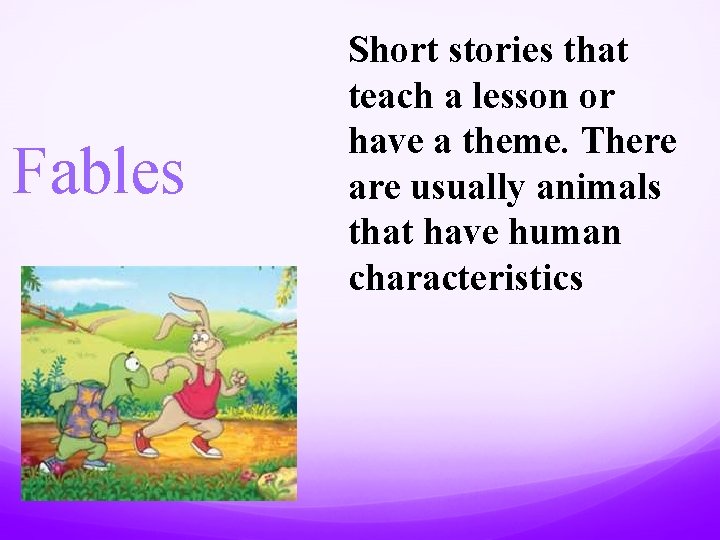 Fables

Short stories that teach a lesson or have a theme. There are usually animals that have human characteristics